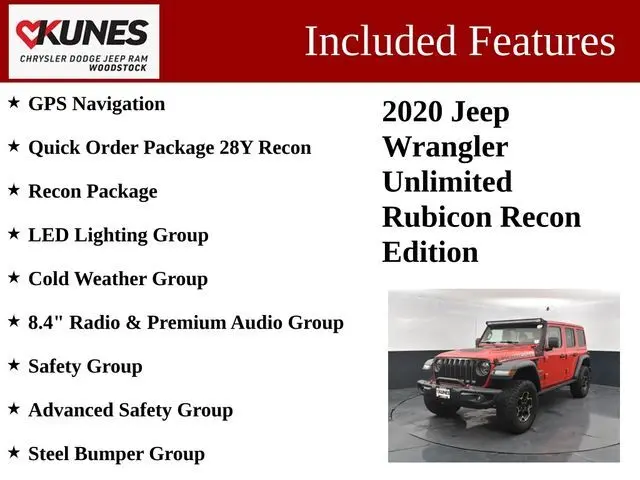 KUNES
CHRYSLER DODGE JEEP RAM
WOODSTOCK

Included Features

★ GPS Navigation

★ Quick Order Package 28Y Recon

★ Recon Package

★ LED Lighting Group

★ Cold Weather Group

★ 8.4" Radio & Premium Audio Group

★ Safety Group

★ Advanced Safety Group

★ Steel Bumper Group

2020 Jeep Wrangler Unlimited Rubicon Recon Edition